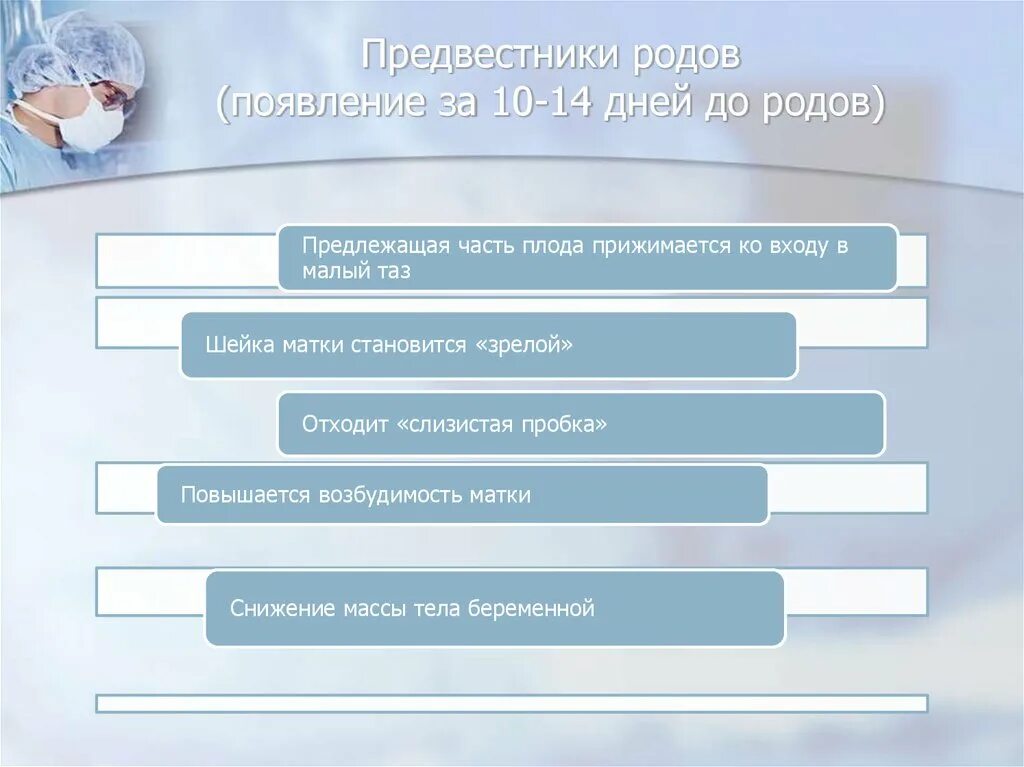 Предвестники родов
(появление за 10-14 дней до родов)

Предлежащая часть плода прижимается ко входу в малый таз

Шейка матки становится «зрелой»

Отходит «слизистая пробка»

Повышается возбудимость матки

Снижение массы тела беременной